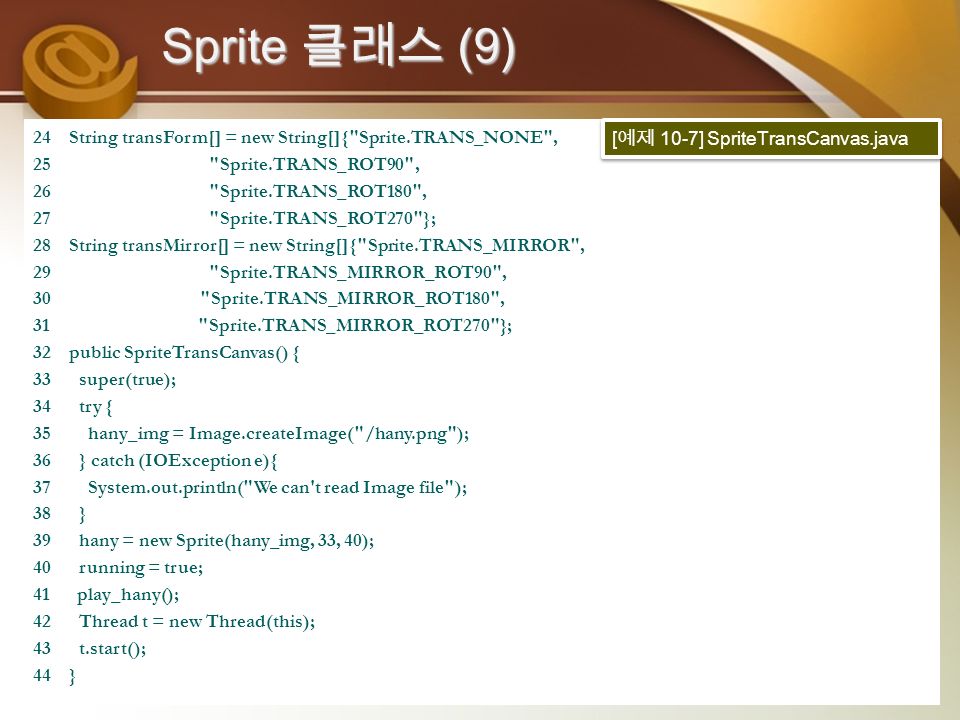 Sprite 클래스 (9)

[예제 10-7] SpriteTransCanvas.java

24 String transForm[] = new String[]{"Sprite.TRANS_NONE",
25 "Sprite.TRANS_ROT90",
26 "Sprite.TRANS_ROT180",
27 "Sprite.TRANS_ROT270"};
28 String transMirror[] = new String[]{"Sprite.TRANS_MIRROR",
29 "Sprite.TRANS_MIRROR_ROT90",
30 "Sprite.TRANS_MIRROR_ROT180",
31 "Sprite.TRANS_MIRROR_ROT270"};
32 public SpriteTransCanvas() {
33 super(true);
34 try {
35 hany_img = Image.createImage("/hany.png");
36 } catch (IOException e){
37 System.out.println("We can't read Image file");
38 }
39 hany = new Sprite(hany_img, 33, 40);
40 running = true;
41 play_hany();
42 Thread t = new Thread(this);
43 t.start();
44 }